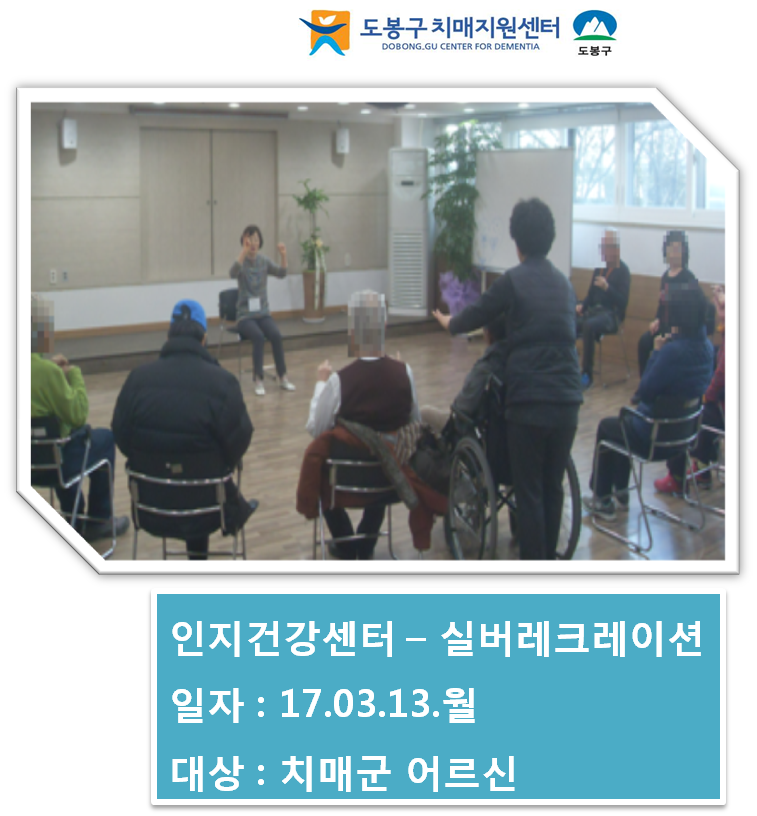 도봉구 치매지원센터
DOBONG.GU CENTER FOR DEMENTIA
도봉구

인지건강센터 – 실버레크레이션
일자 : 17.03.13.월
대상 : 치매군 어르신